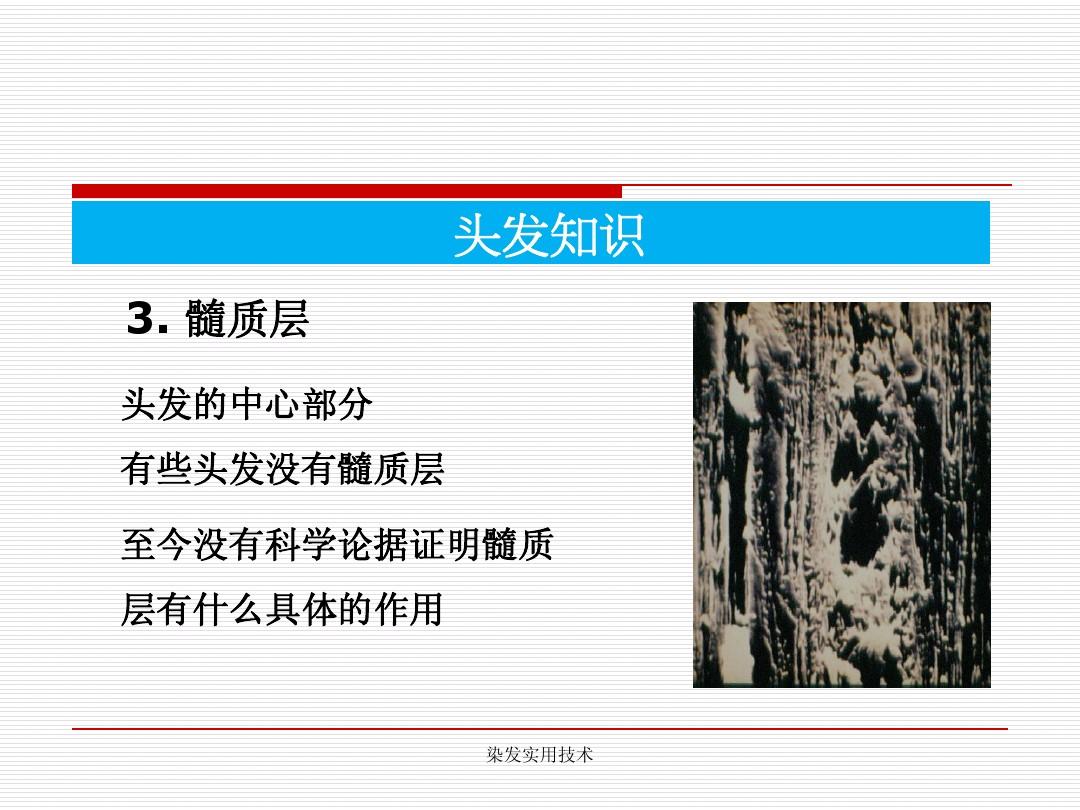 头发知识

3. 髓质层

头发的中心部分

有些头发没有髓质层

至今没有科学论据证明髓质层有什么具体的作用

染发实用技术